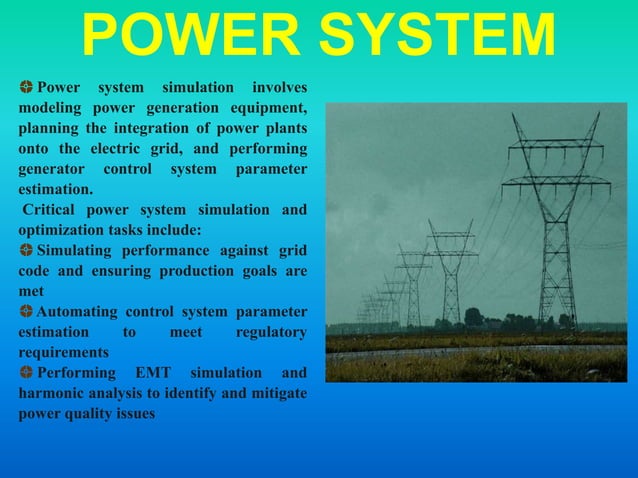 POWER SYSTEM

Power system simulation involves modeling power generation equipment, planning the integration of power plants onto the electric grid, and performing generator control system parameter estimation.

Critical power system simulation and optimization tasks include:

Simulating performance against grid code and ensuring production goals are met

Automating control system parameter estimation to meet regulatory requirements

Performing EMT simulation and harmonic analysis to identify and mitigate power quality issues